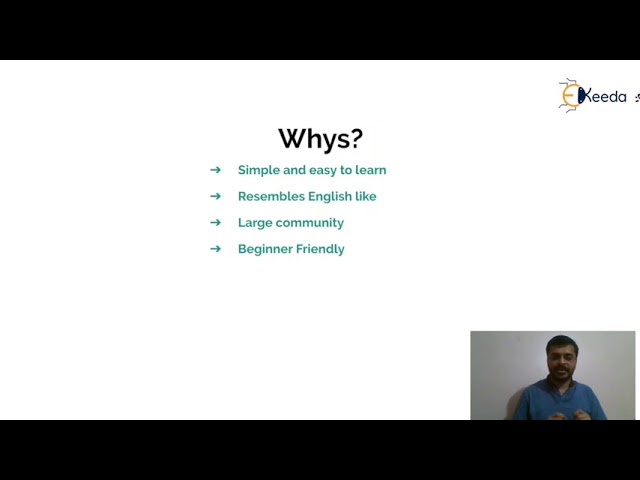 EKeeda

Whys?

➔ Simple and easy to learn

➔ Resembles English like

➔ Large community

➔ Beginner Friendly